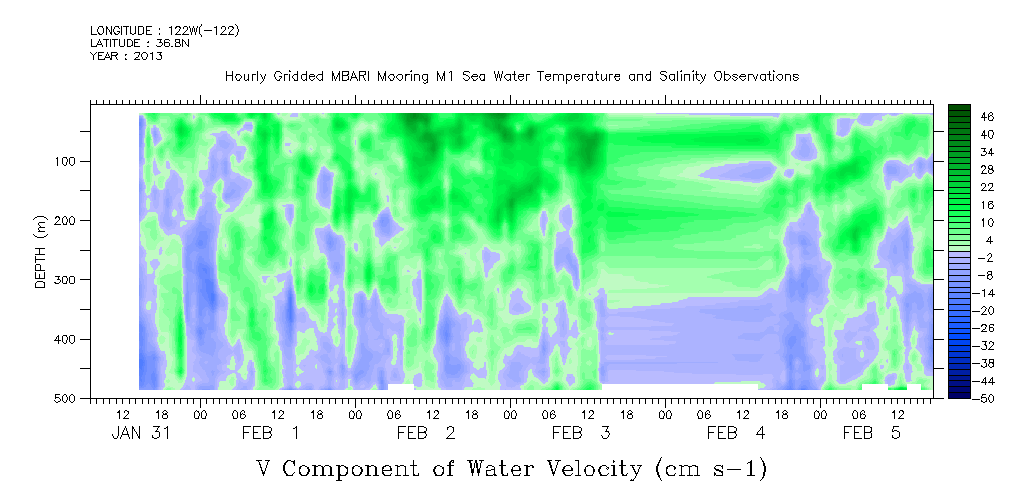 LONGITUDE : 122W(-122)
LATITUDE : 36.8N
YEAR : 2013

Hourly Gridded MBARI Mooring M1 Sea Water Temperature and Salinity Observations

DEPTH (m)

100
200
300
400
500

12 18 00 06 12 18 00 06 12 18 00 06 12 18 00 06 12 18 00 06 12
JAN 31 FEB 1 FEB 2 FEB 3 FEB 4 FEB 5

46
40
34
28
22
16
10
4
-2
-8
-14
-20
-26
-32
-38
-44
-50

V Component of Water Velocity (cm s-1)